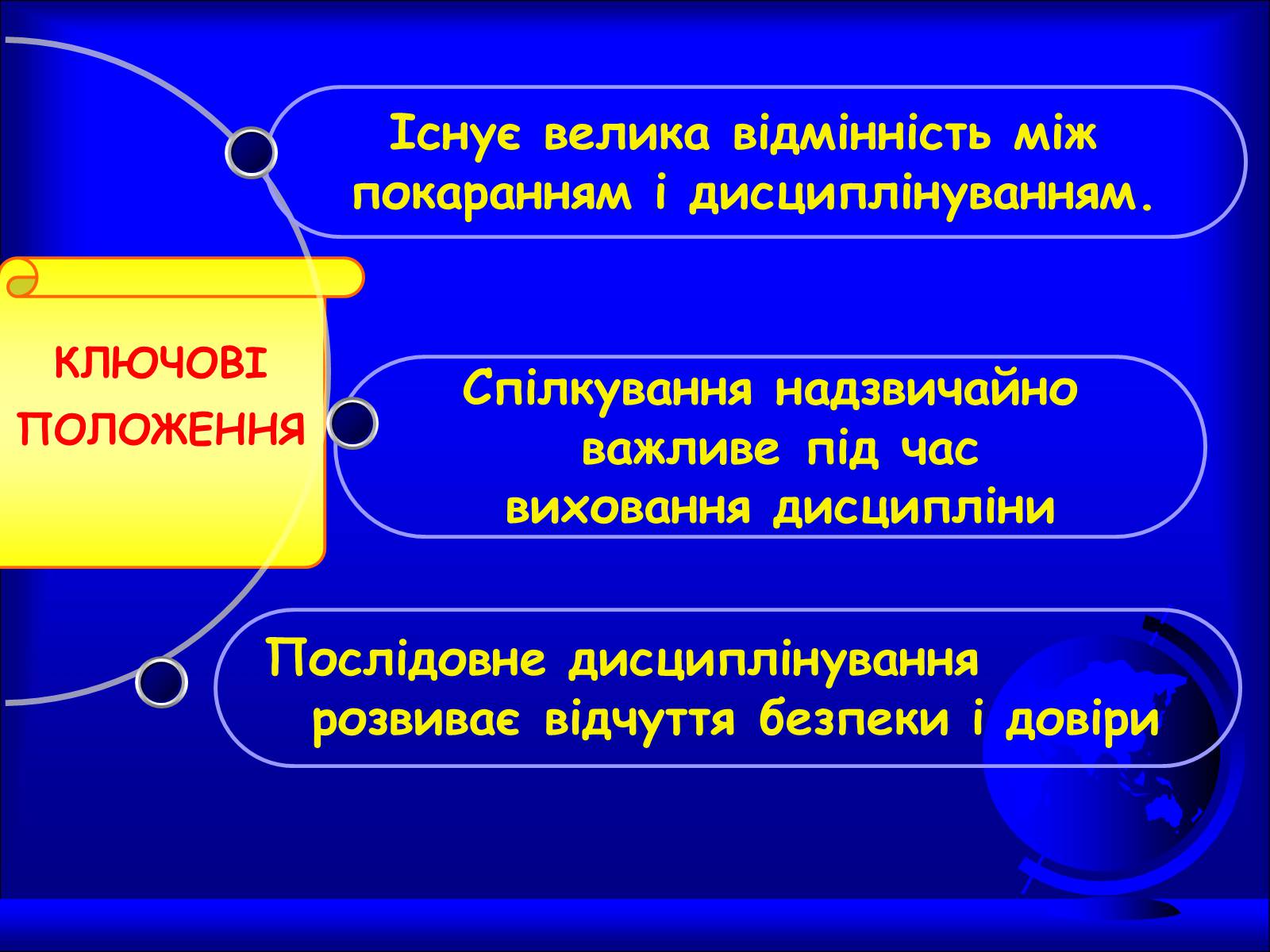 КЛЮЧОВІ ПОЛОЖЕННЯ

Існує велика відмінність між покаранням і дисциплінуванням.

Спілкування надзвичайно важливе під час виховання дисципліни

Послідовне дисциплінування розвиває відчуття безпеки і довіри